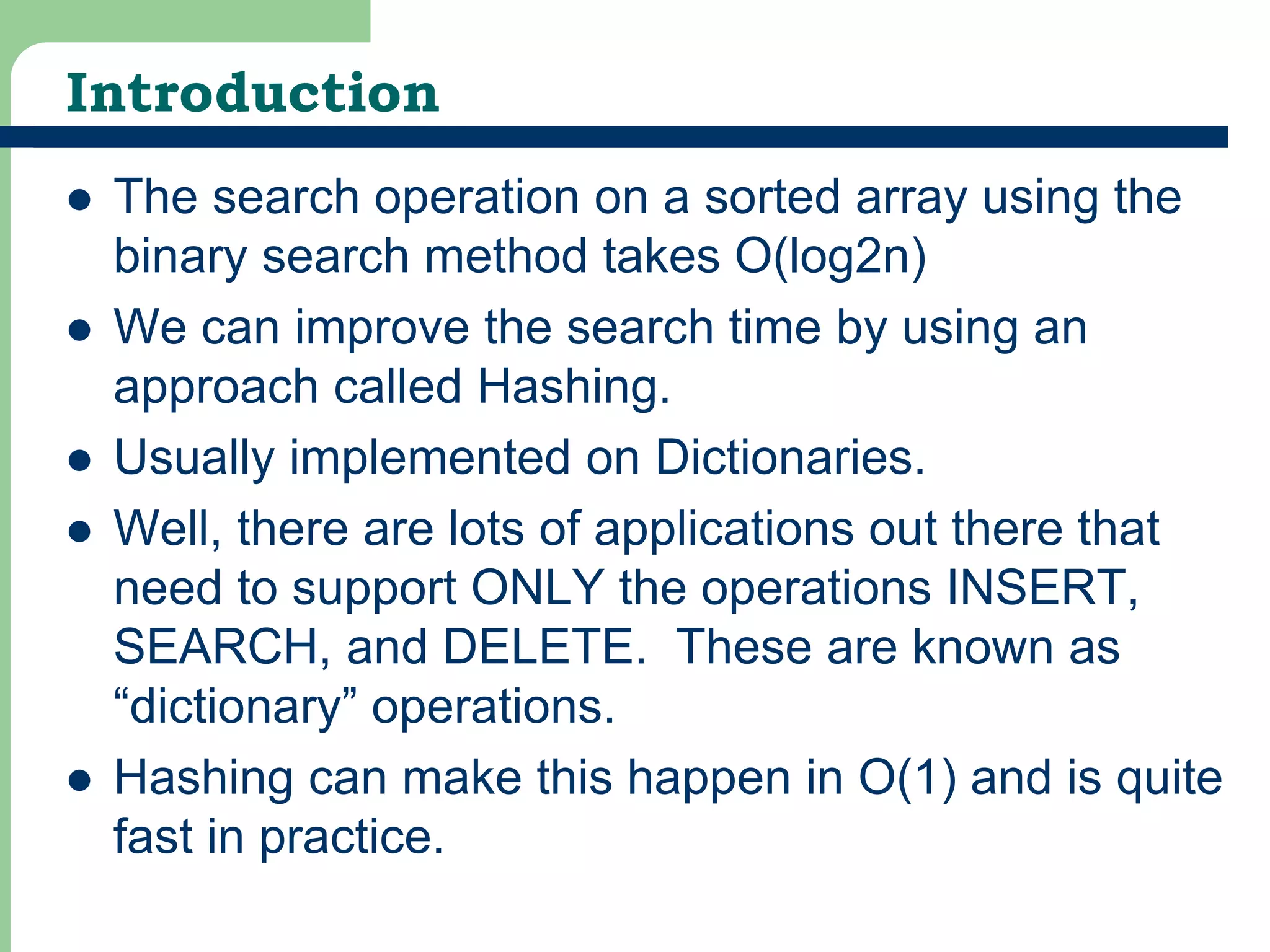 Introduction

- The search operation on a sorted array using the binary search method takes O(log2n)
- We can improve the search time by using an approach called Hashing.
- Usually implemented on Dictionaries.
- Well, there are lots of applications out there that need to support ONLY the operations INSERT, SEARCH, and DELETE. These are known as “dictionary” operations.
- Hashing can make this happen in O(1) and is quite fast in practice.